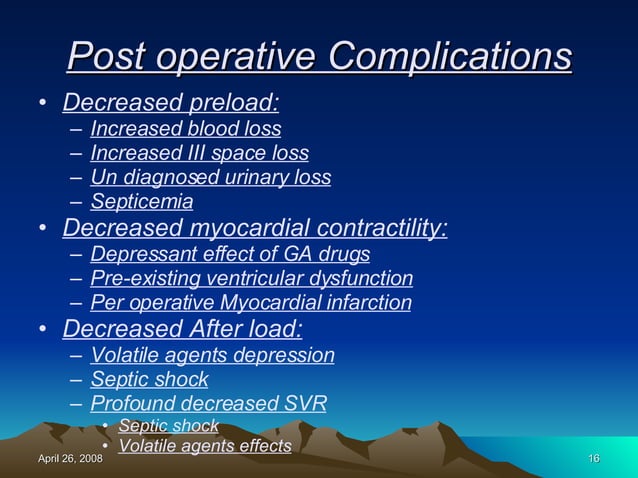 Post operative Complications

• Decreased preload:
– Increased blood loss
– Increased III space loss
– Un diagnosed urinary loss
– Septicemia
• Decreased myocardial contractility:
– Depressant effect of GA drugs
– Pre-existing ventricular dysfunction
– Per operative Myocardial infarction
• Decreased After load:
– Volatile agents depression
– Septic shock
– Profound decreased SVR
• Septic shock
• Volatile agents effects

April 26, 2008

16